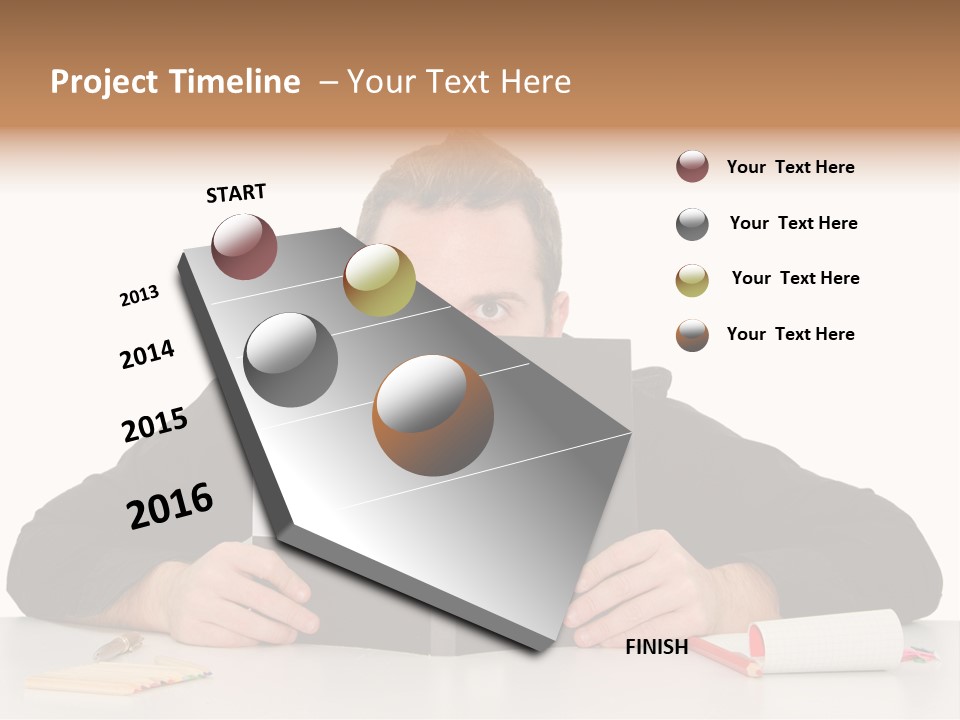 Project Timeline – Your Text Here

START

2013

2014

2015

2016

FINISH

Your Text Here

Your Text Here

Your Text Here

Your Text Here